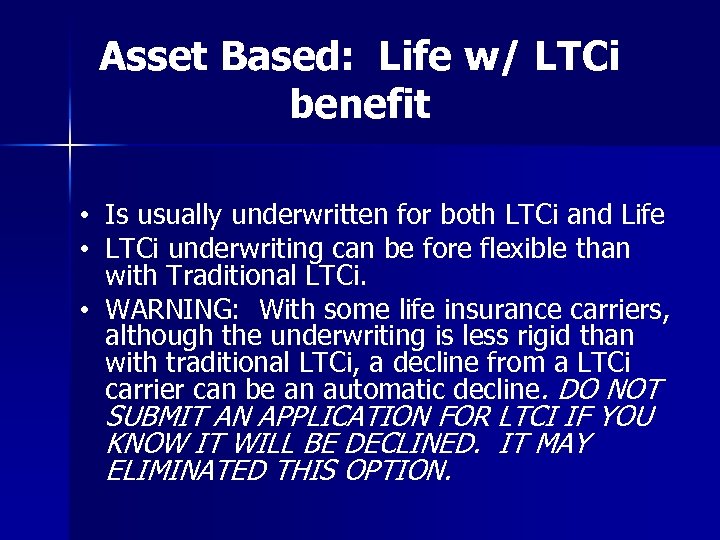 Asset Based: Life w/ LTCi benefit

• Is usually underwritten for both LTCi and Life
• LTCi underwriting can be fore flexible than with Traditional LTCi.
• WARNING: With some life insurance carriers, although the underwriting is less rigid than with traditional LTCi, a decline from a LTCi carrier can be an automatic decline. DO NOT SUBMIT AN APPLICATION FOR LTCI IF YOU KNOW IT WILL BE DECLINED. IT MAY ELIMINATED THIS OPTION.